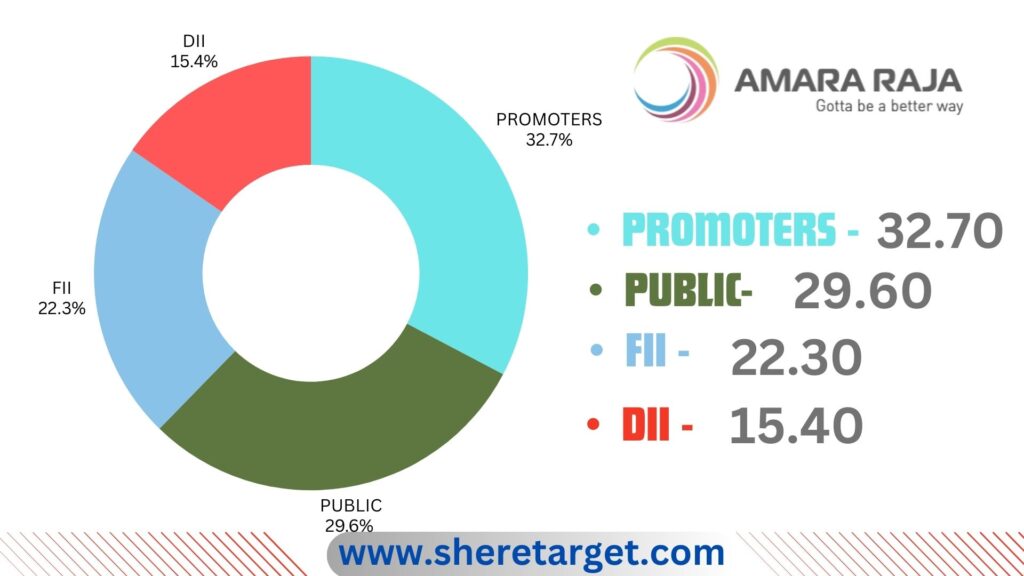 DII
15.4%

PROMOTERS
32.7%

FII
22.3%

PUBLIC
29.6%

AMARA RAJA
Gotta be a better way

• PROMOTERS - 32.70
• PUBLIC- 29.60
• FII - 22.30
• DII - 15.40

www.sheretarget.com